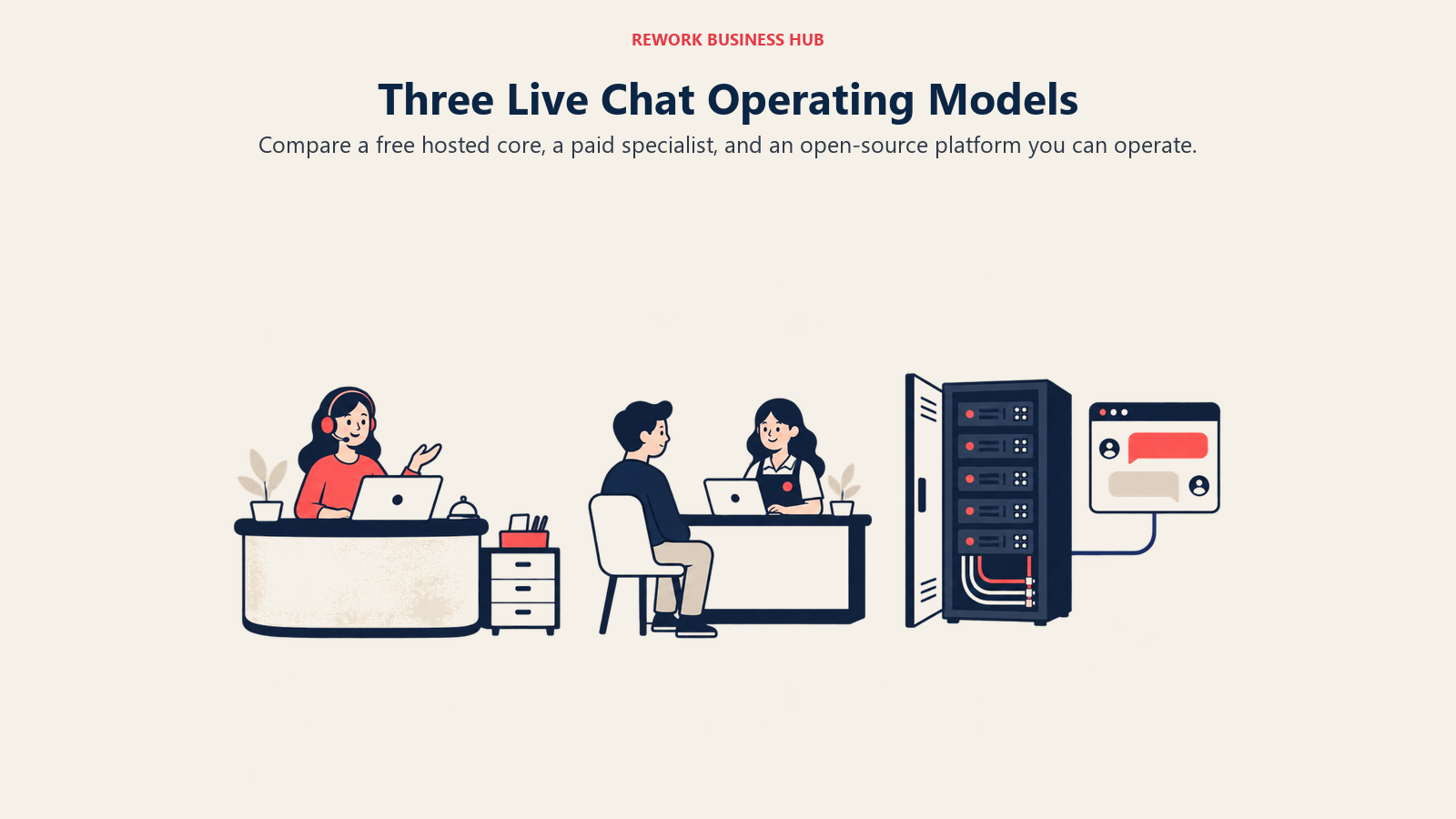 REWORK BUSINESS HUB

Three Live Chat Operating Models

Compare a free hosted core, a paid specialist, and an open-source platform you can operate.